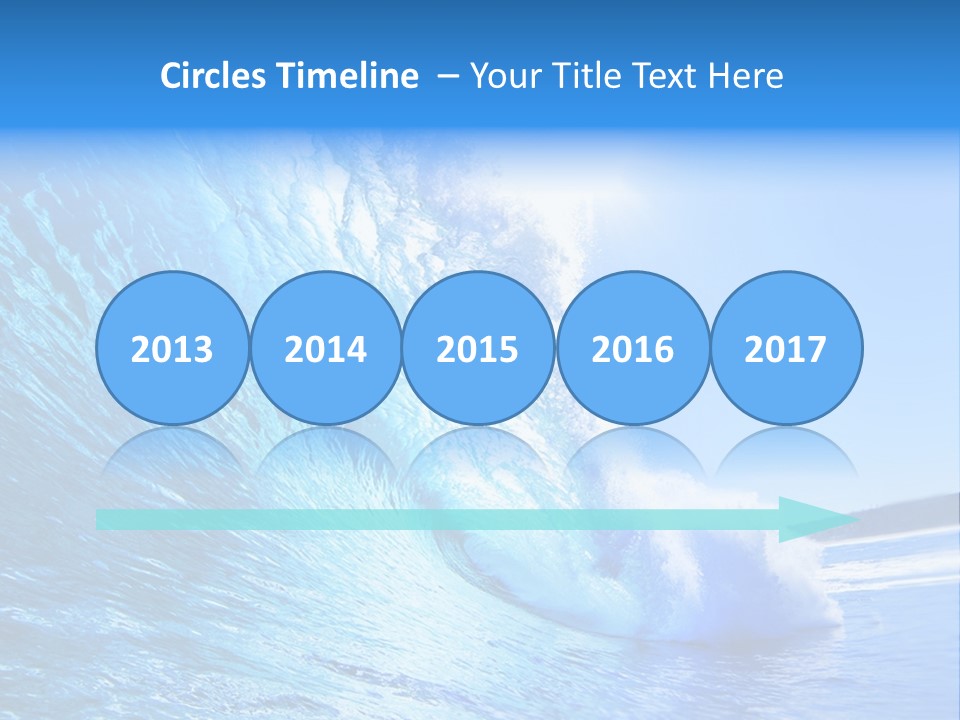 Circles Timeline – Your Title Text Here

2013

2014

2015

2016

2017